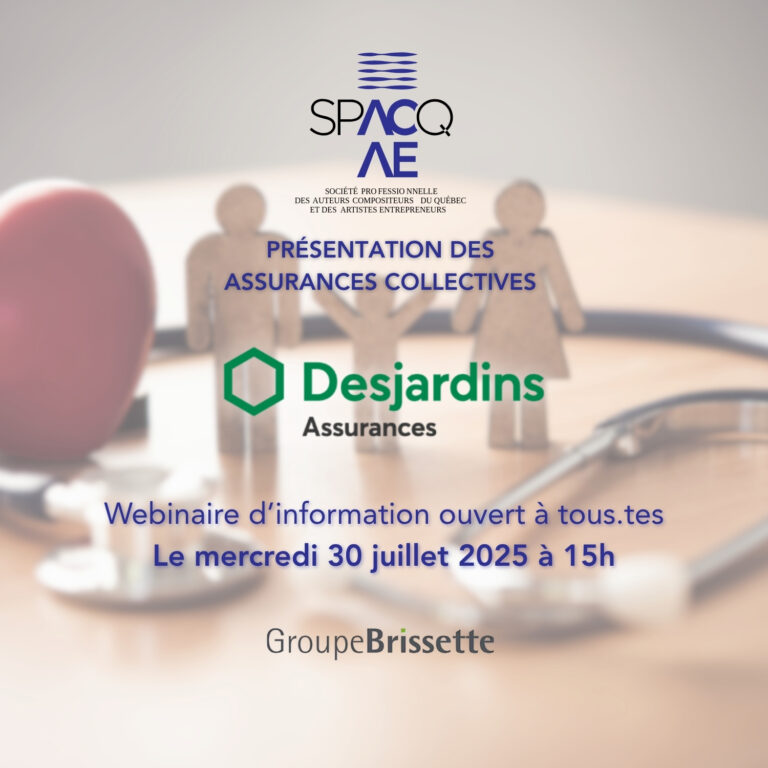 SPACQ
AE
SOCIÉTÉ PROFESSIONNELLE
DES AUTEURS COMPOSITEURS DU QUÉBEC
ET DES ARTISTES ENTREPRENEURS

PRÉSENTATION DES
ASSURANCES COLLECTIVES

Desjardins
Assurances

Webinaire d'information ouvert à tous.tes
Le mercredi 30 juillet 2025 à 15h

GroupeBrissette